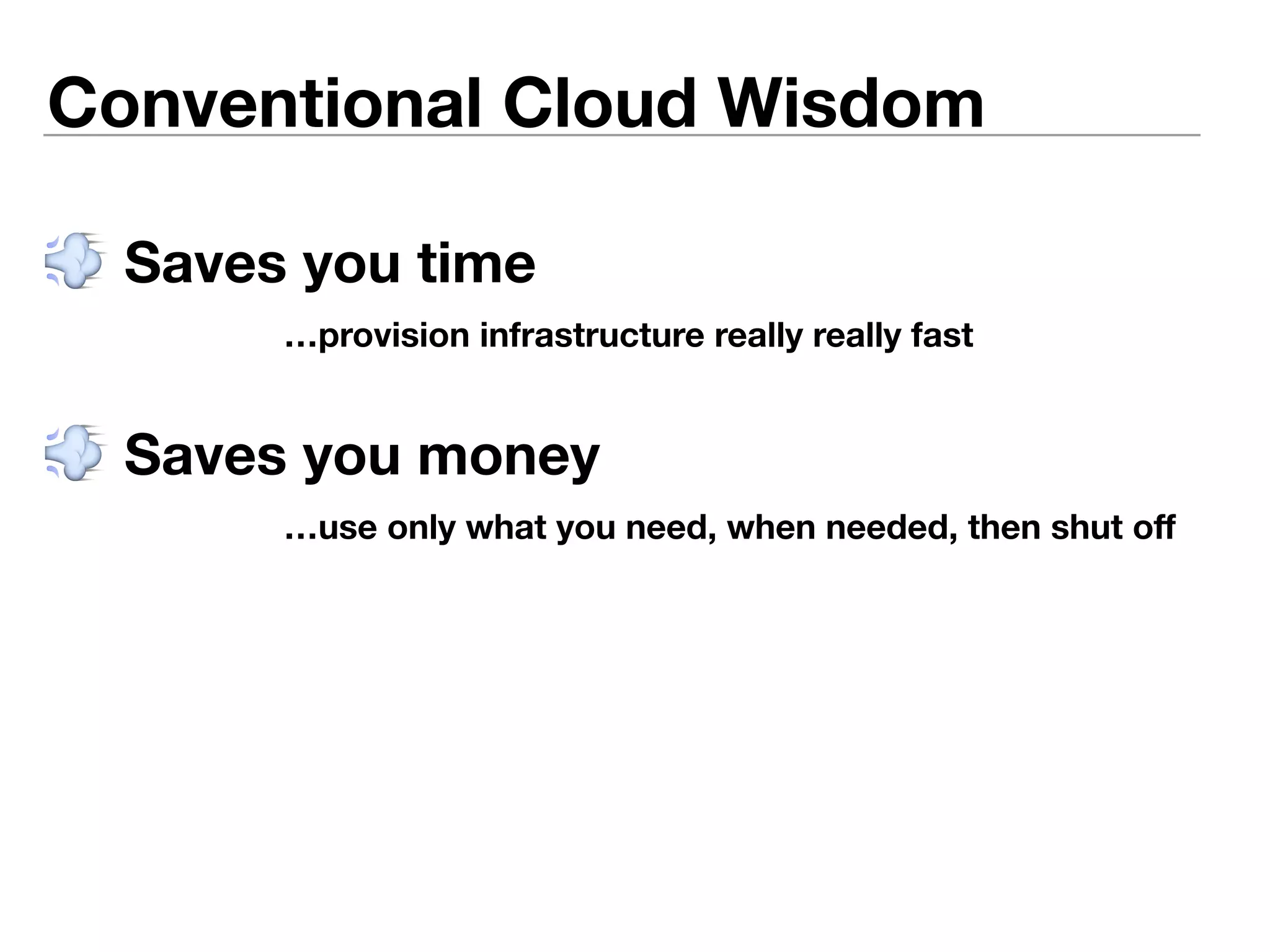 Conventional Cloud Wisdom

💨 Saves you time

…provision infrastructure really really fast

💨 Saves you money

…use only what you need, when needed, then shut off